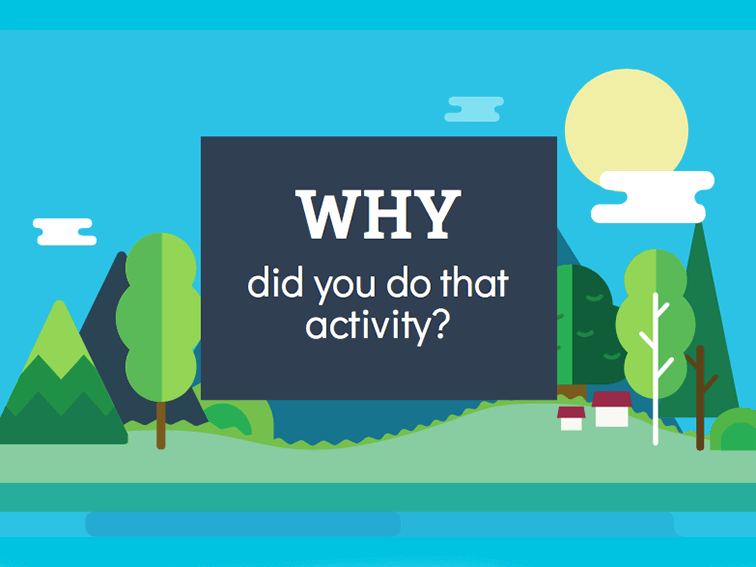 WHY

did you do that activity?